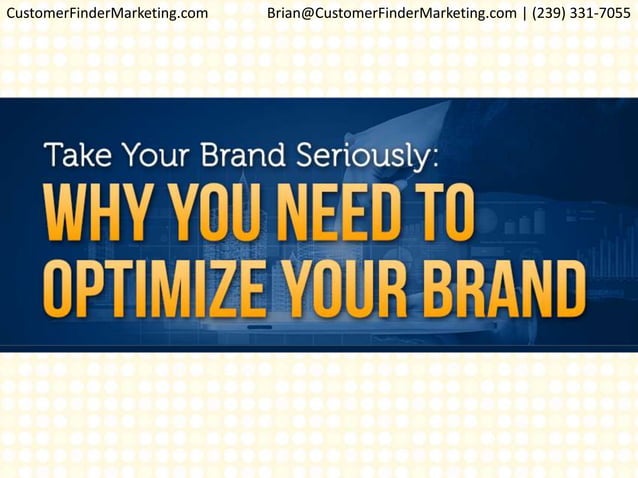 CustomerFinderMarketing.com

Brian@CustomerFinderMarketing.com | (239) 331-7055

Take Your Brand Seriously:

WHY YOU NEED TO OPTIMIZE YOUR BRAND